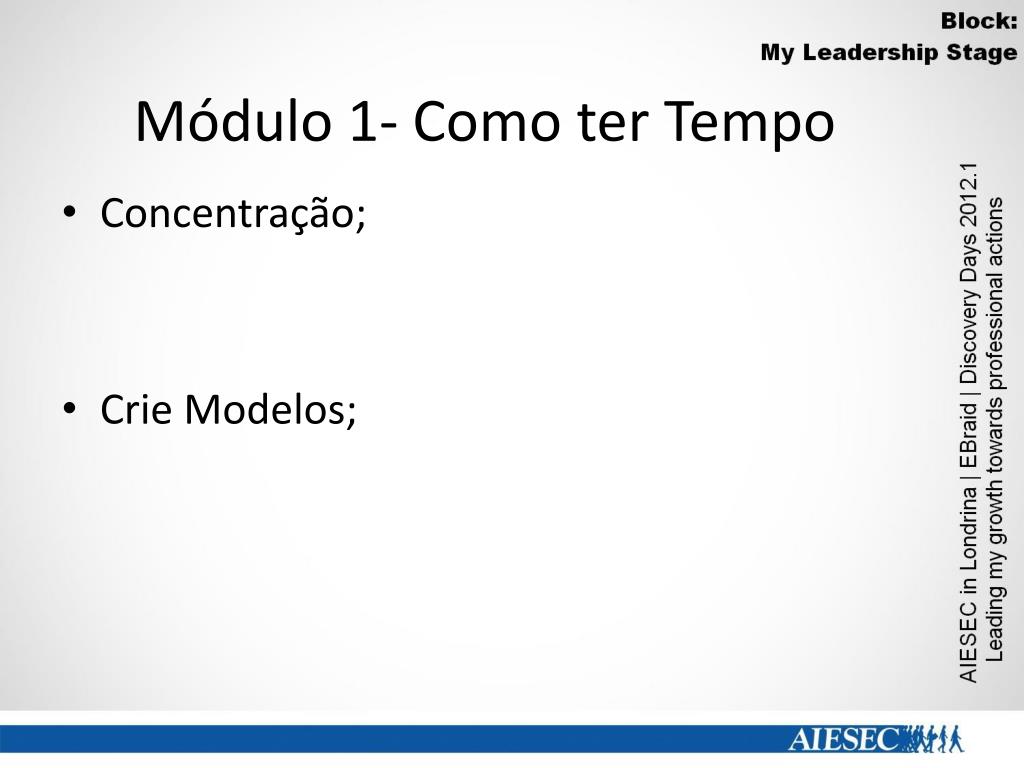 Block:
My Leadership Stage

Módulo 1- Como ter Tempo

• Concentração;

• Crie Modelos;

AIESEC in Londrina | EBraid | Discovery Days 2012.1
Leading my growth towards professional actions

AIESEC